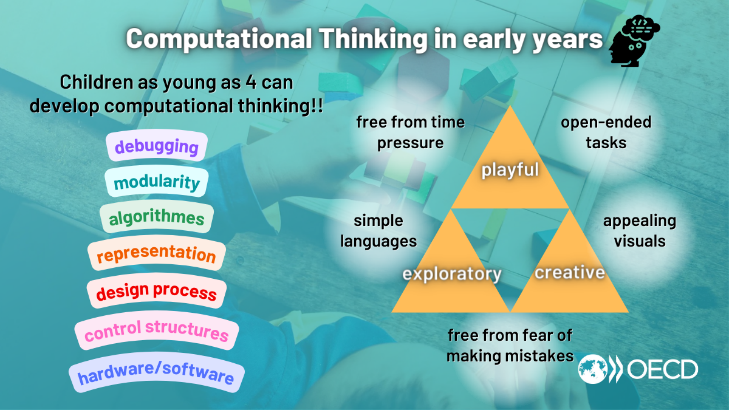 Computational Thinking in early years

Children as young as 4 can develop computational thinking!!

debugging

modularity

algorithmes

representation

design process

control structures

hardware/software

free from time pressure

open-ended tasks

playful

simple languages

appealing visuals

exploratory

creative

free from fear of making mistakes

OECD